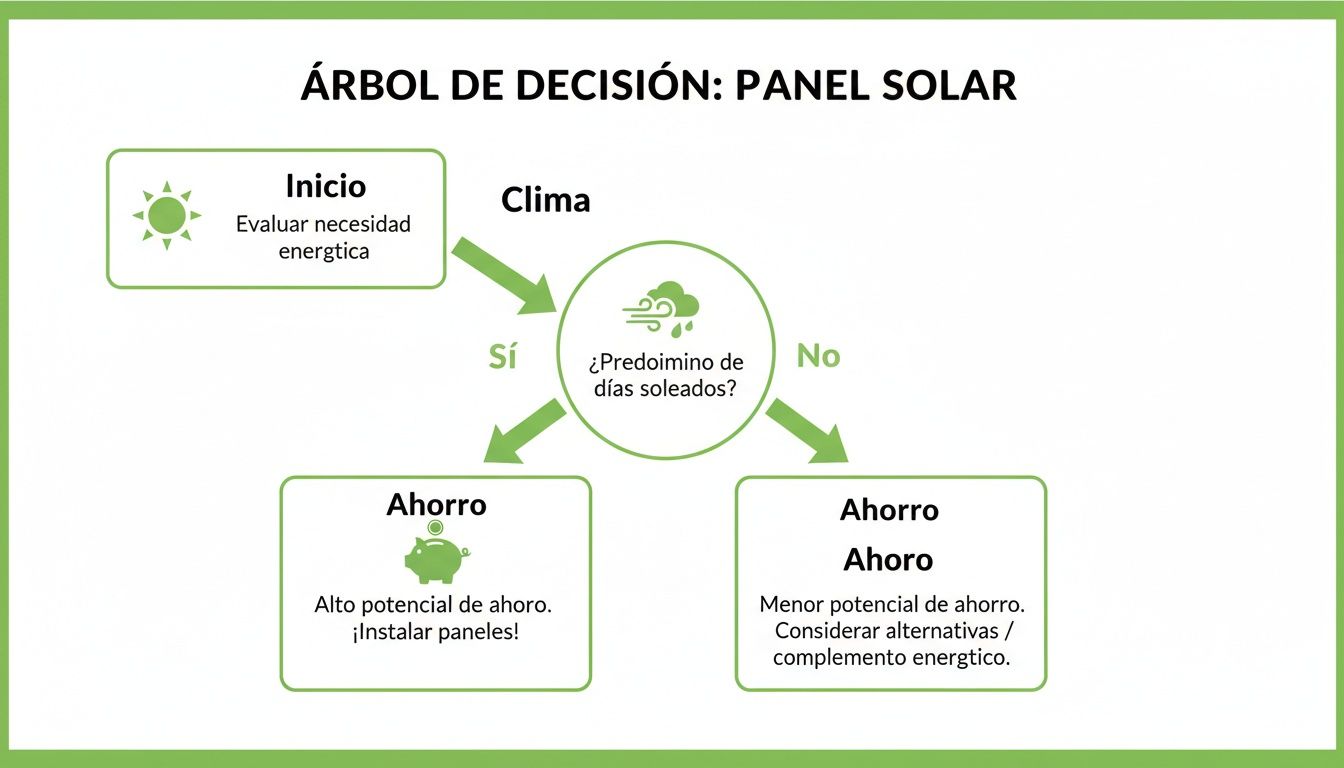 ÁRBOL DE DECISIÓN: PANEL SOLAR

Inicio
Evaluar necesidad energtica

Clima

¿Predoimino de días soleados?

Sí

No

Ahorro
Alto potencial de ahoro. ¡Instalar paneles!

Ahorro
Ahoro
Menor potencial de ahorro. Considerar alternativas / complemento energtico.